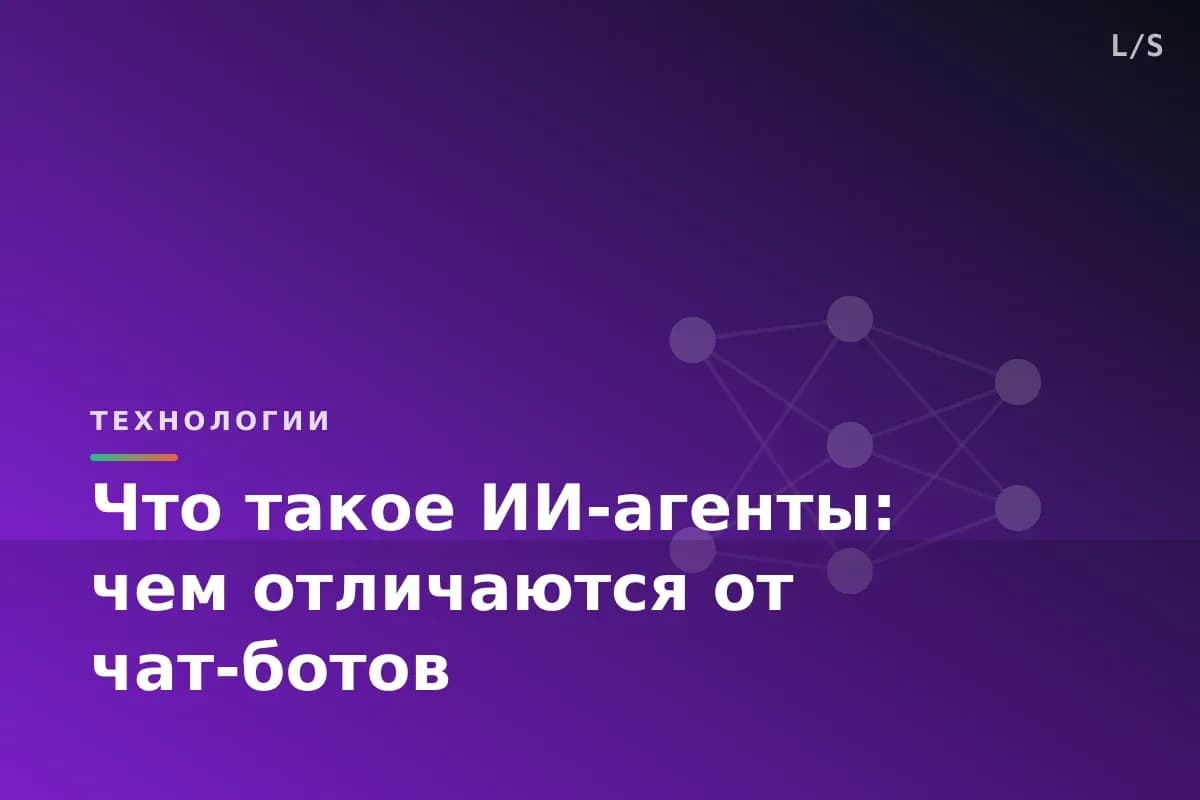 L/S

ТЕХНОЛОГИИ

Что такое ИИ-агенты: чем отличаются от чат-ботов